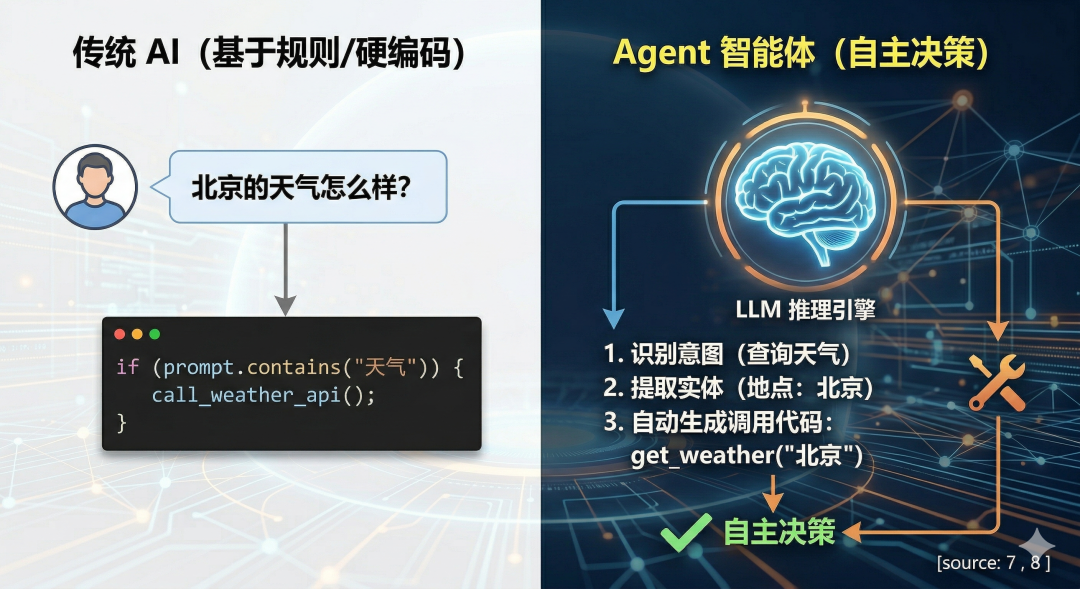 传统 AI（基于规则/硬编码）

北京的天气怎么样?

if (prompt.contains("天气")) {
call_weather_api();
}

Agent 智能体（自主决策）

LLM 推理引擎

1. 识别意图（查询天气）
2. 提取实体（地点：北京）
3. 自动生成调用代码：
get_weather("北京")

自主决策

[source: 7 , 8 ]